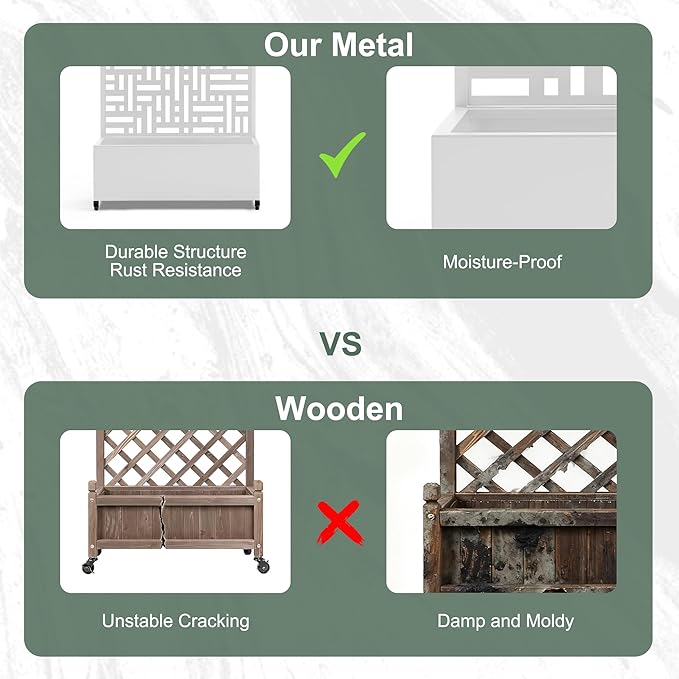 Our Metal

Durable Structure
Rust Resistance

Moisture-Proof

VS

Wooden

Unstable Cracking

Damp and Moldy